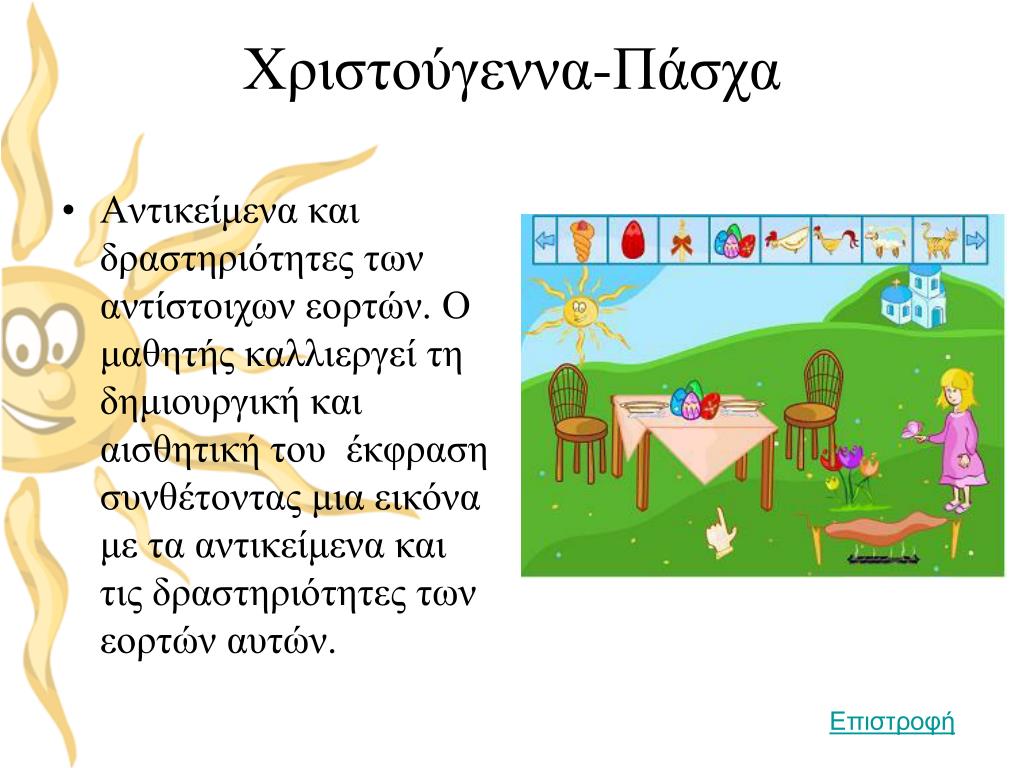 Χριστούγεννα-Πάσχα

• Αντικείμενα και δραστηριότητες των αντίστοιχων εορτών. Ο μαθητής καλλιεργεί τη δημιουργική και αισθητική του έκφραση συνθέτοντας μια εικόνα με τα αντικείμενα και τις δραστηριότητες των εορτών αυτών.

Επιστροφή